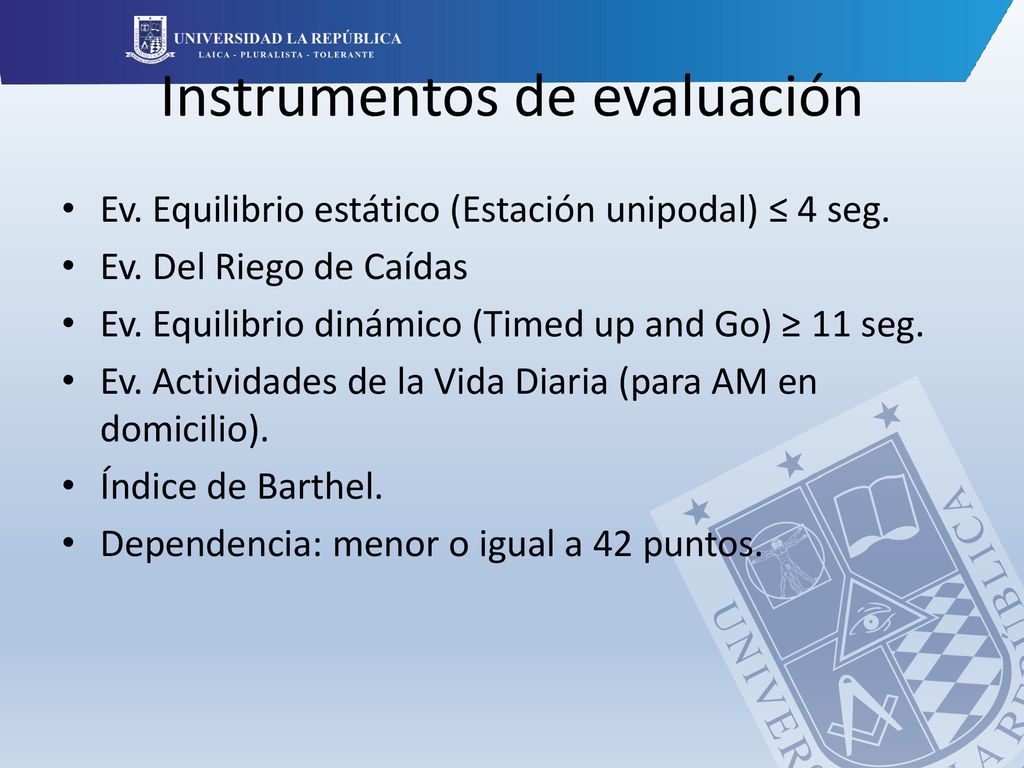 UNIVERSIDAD LA REPÚBLICA
LAICA - PLURALISTA - TOLERANTE

Instrumentos de evaluación

• Ev. Equilibrio estático (Estación unipodal) ≤ 4 seg.
• Ev. Del Riego de Caídas
• Ev. Equilibrio dinámico (Timed up and Go) ≥ 11 seg.
• Ev. Actividades de la Vida Diaria (para AM en domicilio).
• Índice de Barthel.
• Dependencia: menor o igual a 42 puntos.

UNIVERSIDAD LA REPÚBLICA